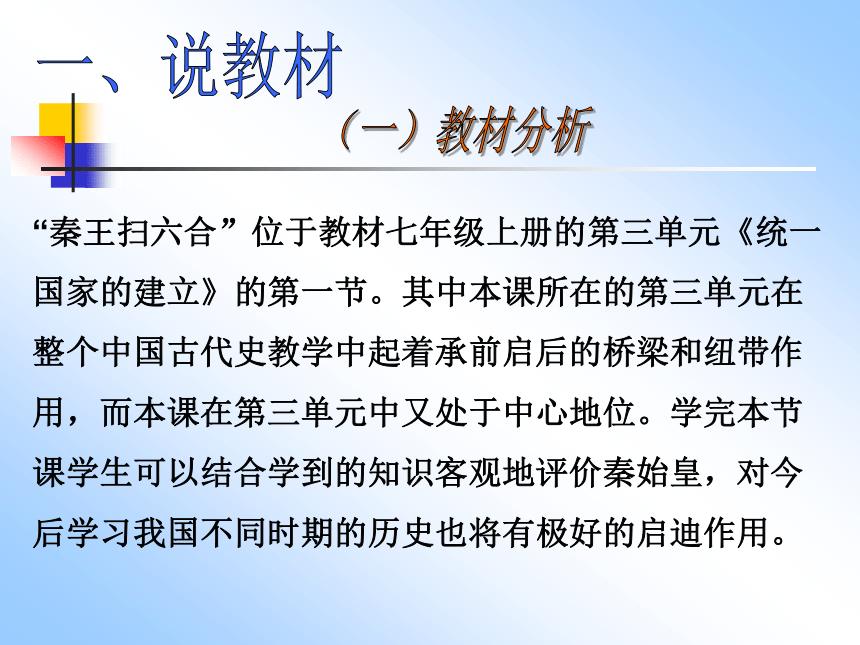 一、说教材

（一）教材分析

“秦王扫六合”位于教材七年级上册的第三单元《统一国家的建立》的第一节。其中本课所在的第三单元在整个中国古代史教学中起着承前启后的桥梁和纽带作用，而本课在第三单元中又处于中心地位。学完本节课学生可以结合学到的知识客观地评价秦始皇，对今后学习我国不同时期的历史也将有极好的启迪作用。